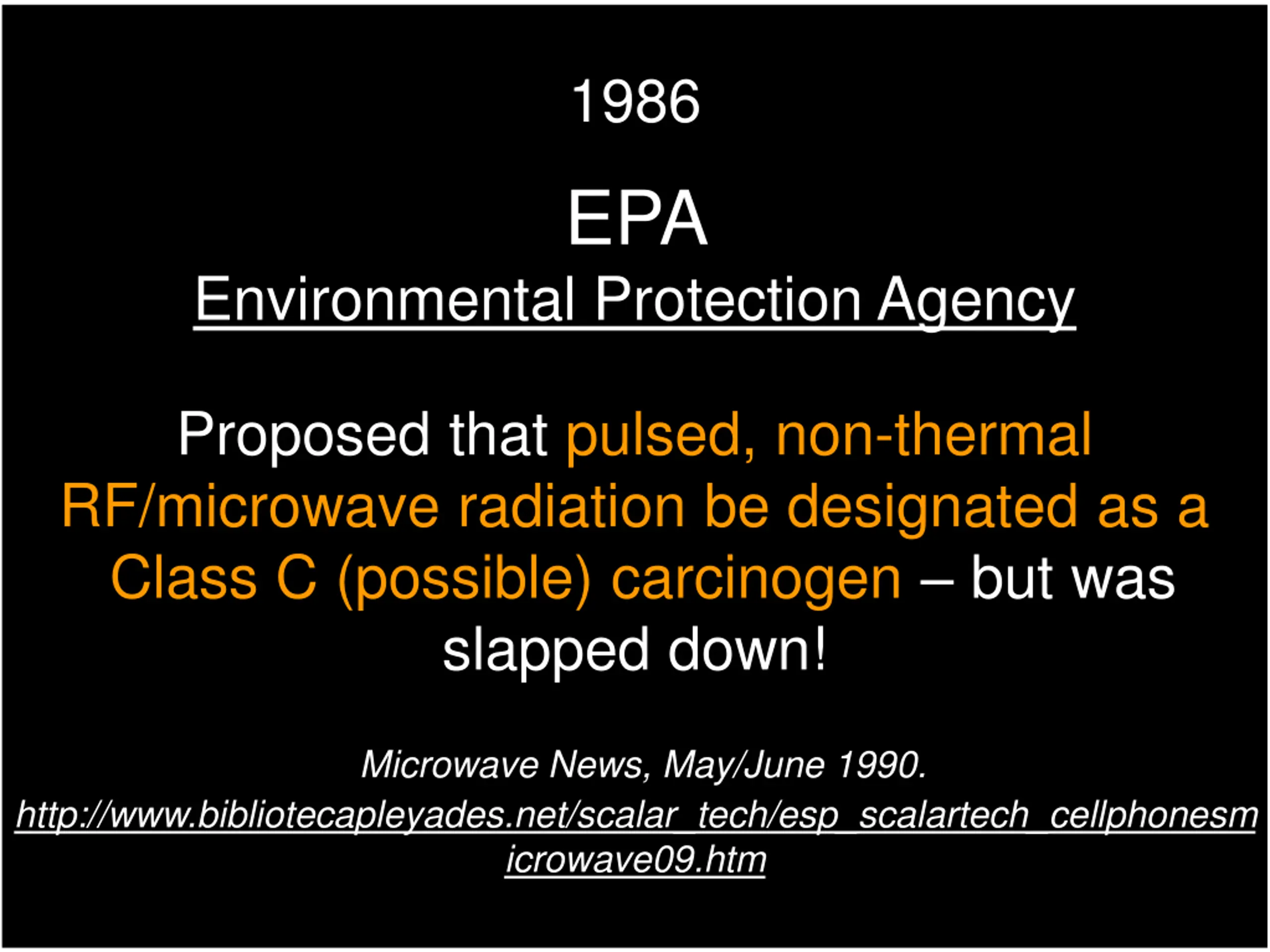 1986

EPA

Environmental Protection Agency

Proposed that pulsed, non-thermal RF/microwave radiation be designated as a Class C (possible) carcinogen – but was slapped down!

Microwave News, May/June 1990.

http://www.bibliotecapleyades.net/scalar_tech/esp_scalartech_cellphonesmicrowave09.htm